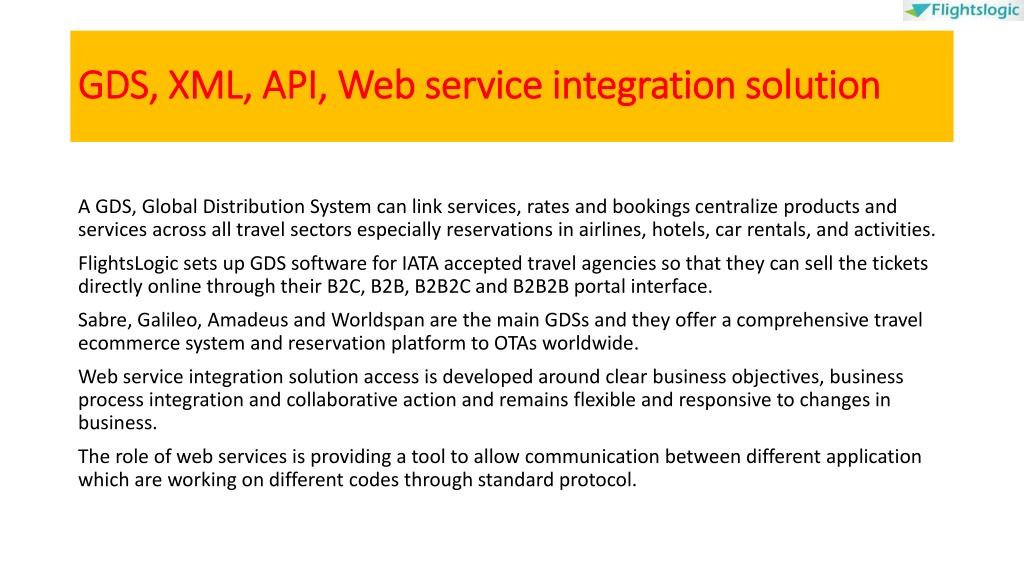 Flightslogic

GDS, XML, API, Web service integration solution

A GDS, Global Distribution System can link services, rates and bookings centralize products and services across all travel sectors especially reservations in airlines, hotels, car rentals, and activities.

FlightsLogic sets up GDS software for IATA accepted travel agencies so that they can sell the tickets directly online through their B2C, B2B, B2B2C and B2B2B portal interface.

Sabre, Galileo, Amadeus and Worldspan are the main GDSs and they offer a comprehensive travel ecommerce system and reservation platform to OTAs worldwide.

Web service integration solution access is developed around clear business objectives, business process integration and collaborative action and remains flexible and responsive to changes in business.

The role of web services is providing a tool to allow communication between different application which are working on different codes through standard protocol.